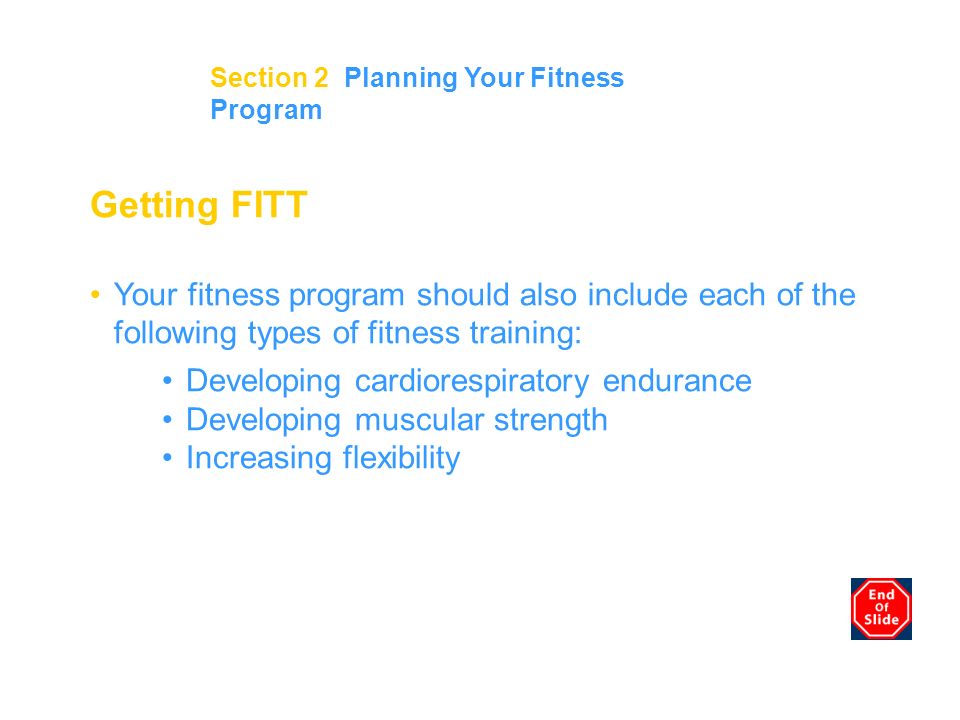 Section 2 Planning Your Fitness Program

Getting FITT

• Your fitness program should also include each of the following types of fitness training:

• Developing cardiorespiratory endurance
• Developing muscular strength
• Increasing flexibility

End Of Slide